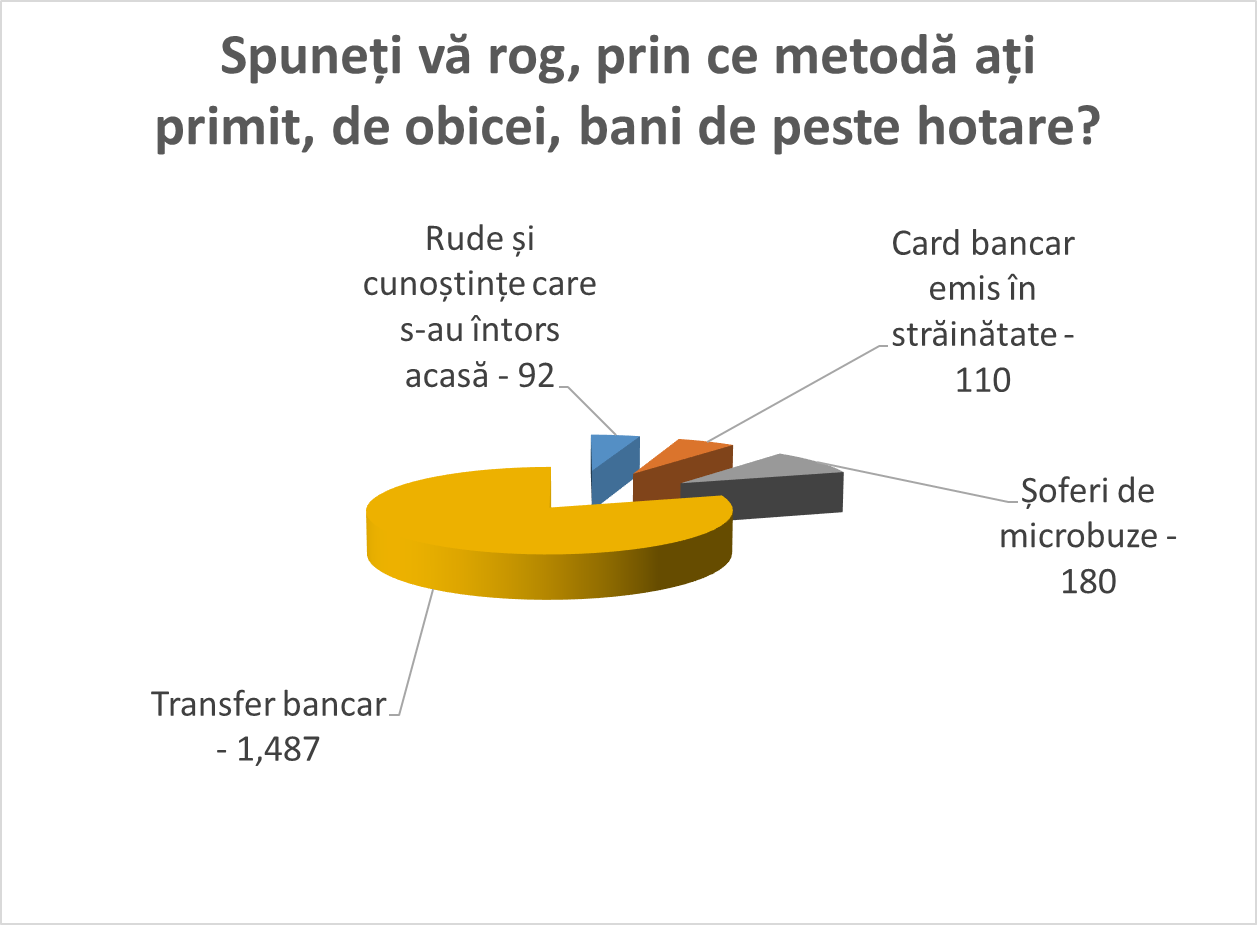 Spuneți vă rog, prin ce metodă ați primit, de obicei, bani de peste hotare?

Rude și cunoștințe care s-au întors acasă - 92

Card bancar emis în străinătate - 110

Șoferi de microbuze - 180

Transfer bancar - 1,487